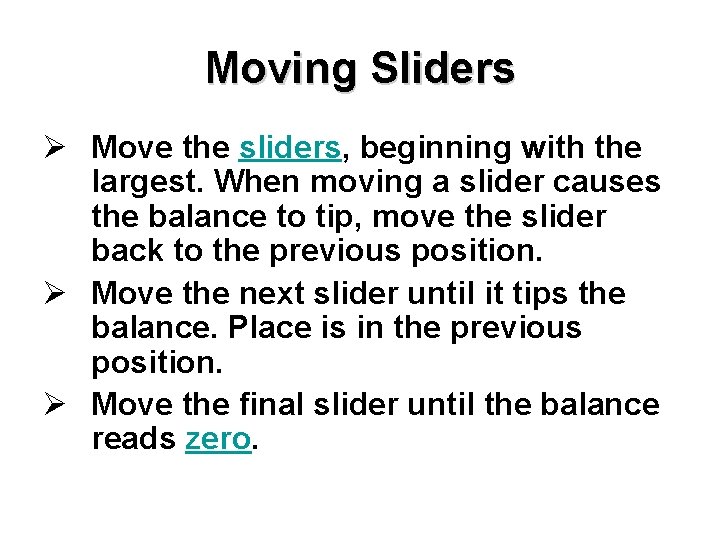 Moving Sliders

➢ Move the sliders, beginning with the largest. When moving a slider causes the balance to tip, move the slider back to the previous position.

➢ Move the next slider until it tips the balance. Place is in the previous position.

➢ Move the final slider until the balance reads zero.